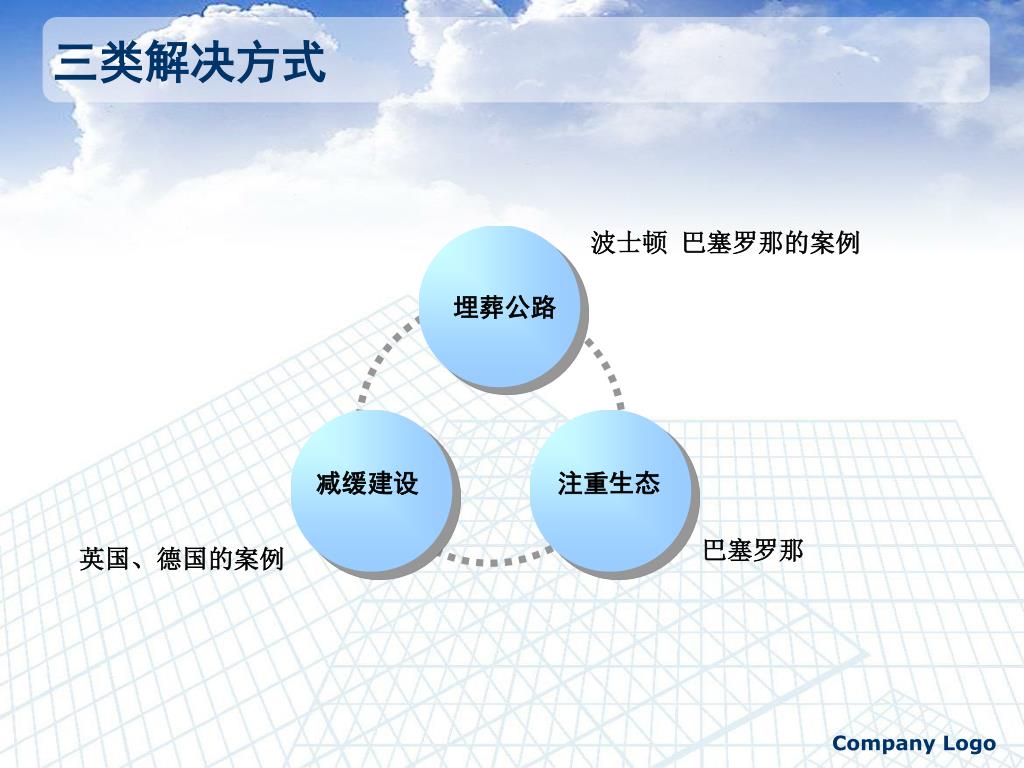 三类解决方式

波士顿 巴塞罗那的案例

埋葬公路

减缓建设

注重生态

英国、德国的案例

巴塞罗那

Company Logo